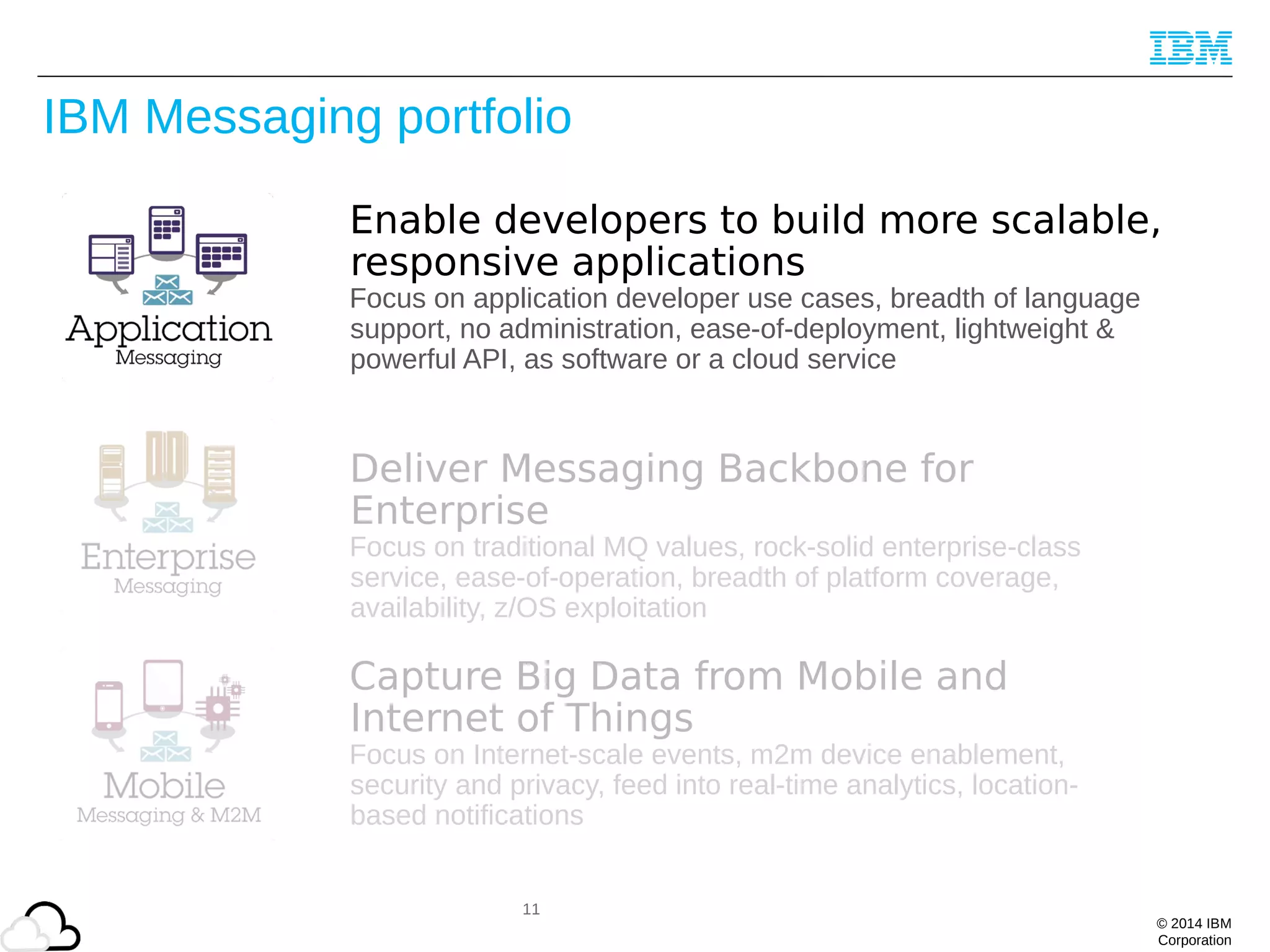 IBM

IBM Messaging portfolio

Application
Messaging

Enable developers to build more scalable, responsive applications

Focus on application developer use cases, breadth of language support, no administration, ease-of-deployment, lightweight & powerful API, as software or a cloud service

Enterprise
Messaging

Deliver Messaging Backbone for Enterprise

Focus on traditional MQ values, rock-solid enterprise-class service, ease-of-operation, breadth of platform coverage, availability, z/OS exploitation

Mobile
Messaging & M2M

Capture Big Data from Mobile and Internet of Things

Focus on Internet-scale events, m2m device enablement, security and privacy, feed into real-time analytics, location-based notifications

11

© 2014 IBM Corporation